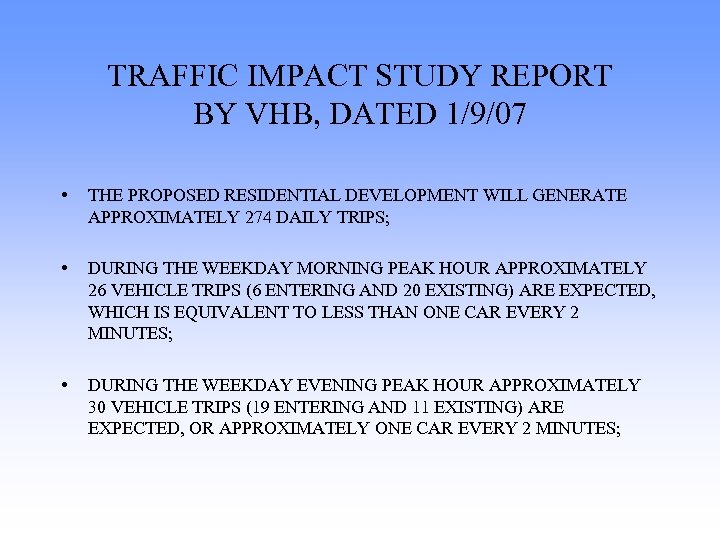 TRAFFIC IMPACT STUDY REPORT BY VHB, DATED 1/9/07

• THE PROPOSED RESIDENTIAL DEVELOPMENT WILL GENERATE APPROXIMATELY 274 DAILY TRIPS;

• DURING THE WEEKDAY MORNING PEAK HOUR APPROXIMATELY 26 VEHICLE TRIPS (6 ENTERING AND 20 EXISTING) ARE EXPECTED, WHICH IS EQUIVALENT TO LESS THAN ONE CAR EVERY 2 MINUTES;

• DURING THE WEEKDAY EVENING PEAK HOUR APPROXIMATELY 30 VEHICLE TRIPS (19 ENTERING AND 11 EXISTING) ARE EXPECTED, OR APPROXIMATELY ONE CAR EVERY 2 MINUTES;